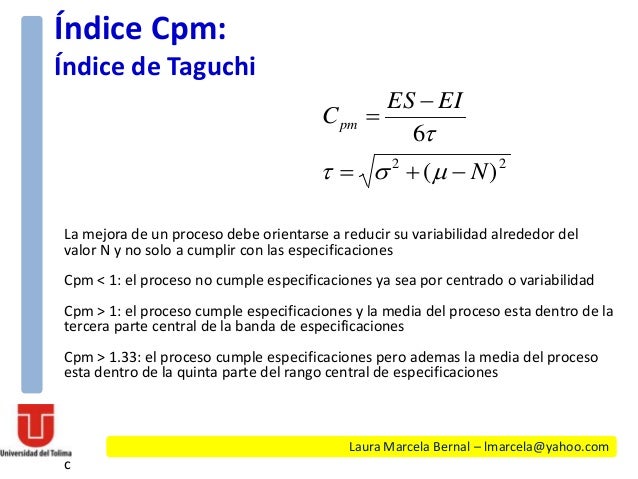 Índice Cpm:
Índice de Taguchi

$C_{pm} = \frac{ES - EI}{6\tau}$

$\tau = \sqrt{\sigma^2 + (\mu - N)^2}$

La mejora de un proceso debe orientarse a reducir su variabilidad alrededor del valor N y no solo a cumplir con las especificaciones

Cpm < 1: el proceso no cumple especificaciones ya sea por centrado o variabilidad

Cpm > 1: el proceso cumple especificaciones y la media del proceso esta dentro de la tercera parte central de la banda de especificaciones

Cpm > 1.33: el proceso cumple especificaciones pero ademas la media del proceso esta dentro de la quinta parte del rango central de especificaciones

Universidad del Tolima

Laura Marcela Bernal – lmarcela@yahoo.com

c